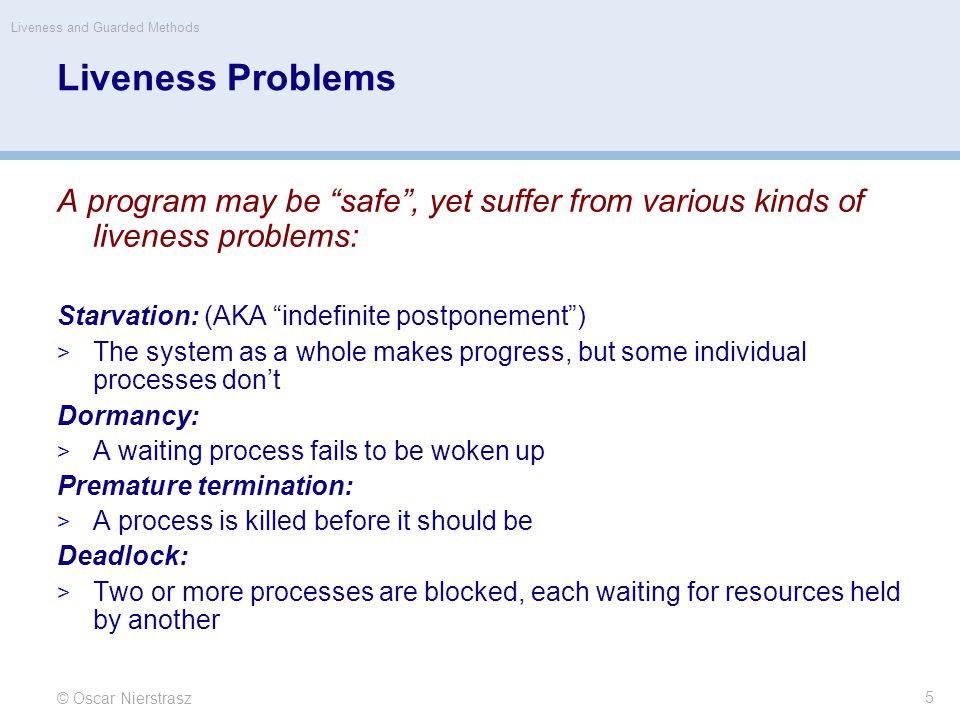 Liveness and Guarded Methods

Liveness Problems

A program may be “safe”, yet suffer from various kinds of liveness problems:

Starvation: (AKA “indefinite postponement”)

> The system as a whole makes progress, but some individual processes don’t

Dormancy:

> A waiting process fails to be woken up

Premature termination:

> A process is killed before it should be

Deadlock:

> Two or more processes are blocked, each waiting for resources held by another

© Oscar Nierstrasz

5